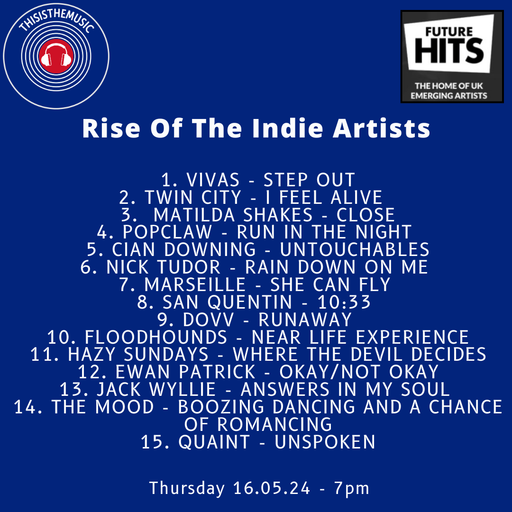 THISISTHEMUSIC

FUTURE HITS
THE HOME OF UK EMERGING ARTISTS

Rise Of The Indie Artists

1. VIVAS - STEP OUT
2. TWIN CITY - I FEEL ALIVE
3. MATILDA SHAKES - CLOSE
4. POPCLAW - RUN IN THE NIGHT
5. CIAN DOWNING - UNTOUCHABLES
6. NICK TUDOR - RAIN DOWN ON ME
7. MARSEILLE - SHE CAN FLY
8. SAN QUENTIN - 10:33
9. DOVV - RUNAWAY
10. FLOODHOUNDS - NEAR LIFE EXPERIENCE
11. HAZY SUNDAYS - WHERE THE DEVIL DECIDES
12. EWAN PATRICK - OKAY/NOT OKAY
13. JACK WYLLIE - ANSWERS IN MY SOUL
14. THE MOOD - BOOZING DANCING AND A CHANCE OF ROMANCING
15. QUAINT - UNSPOKEN

Thursday 16.05.24 - 7pm